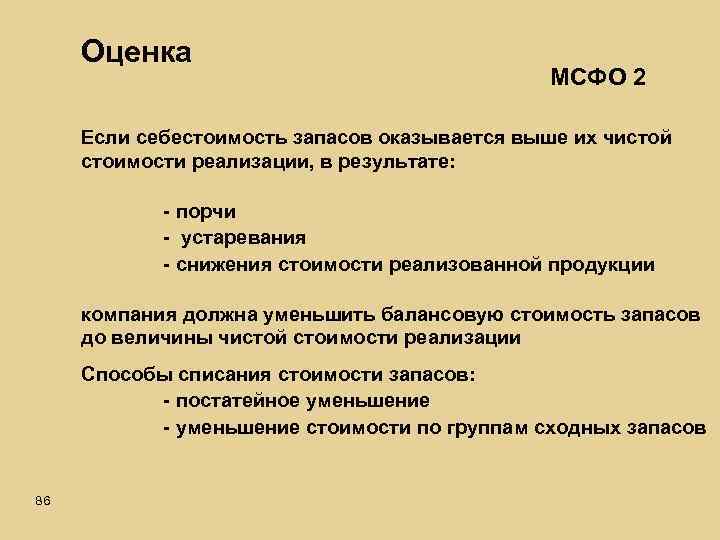 Оценка

МСФО 2

Если себестоимость запасов оказывается выше их чистой стоимости реализации, в результате:

- порчи
- устаревания
- снижения стоимости реализованной продукции

компания должна уменьшить балансовую стоимость запасов до величины чистой стоимости реализации

Способы списания стоимости запасов:
- постатейное уменьшение
- уменьшение стоимости по группам сходных запасов

86